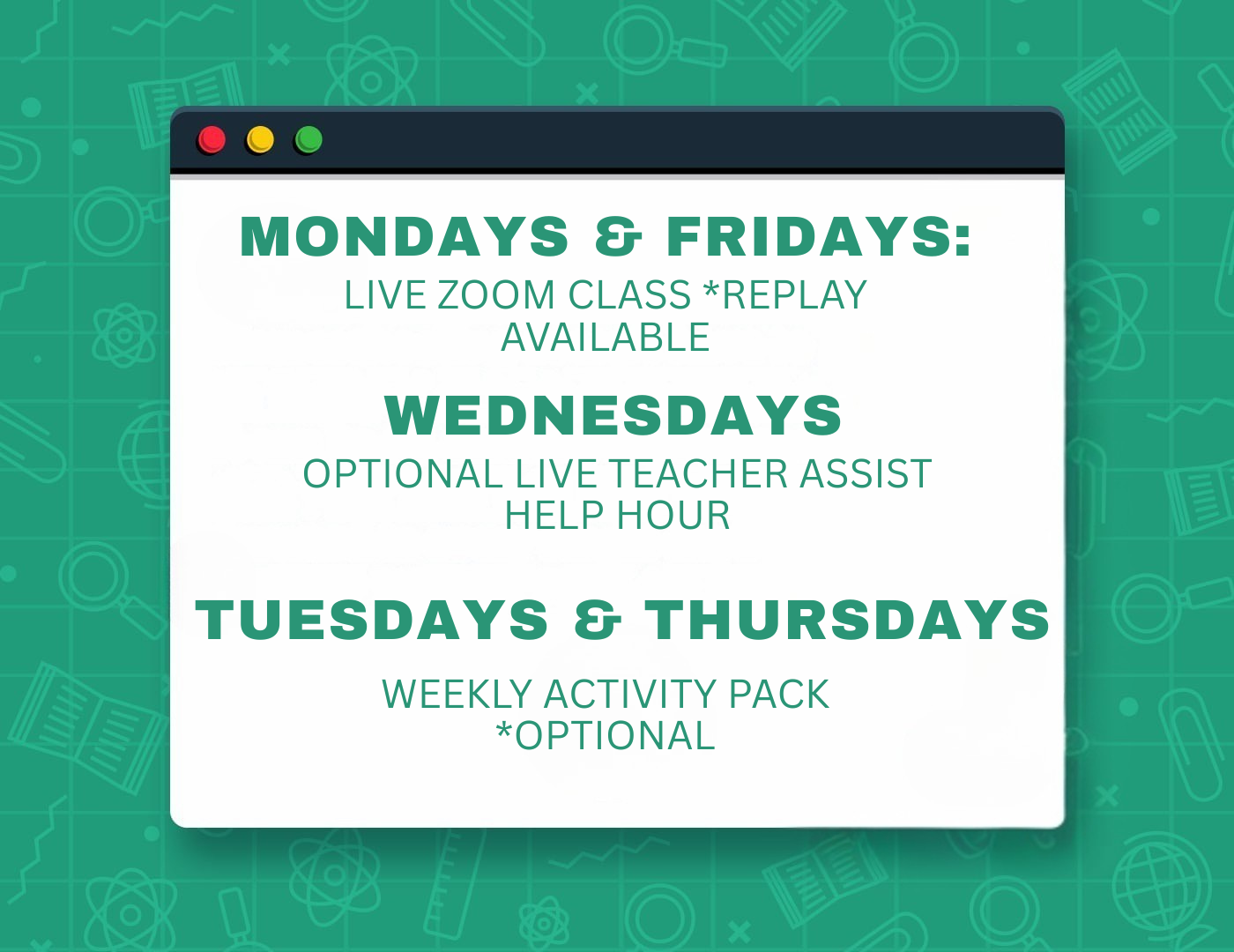 MONDAYS & FRIDAYS:

LIVE ZOOM CLASS *REPLAY AVAILABLE

WEDNESDAYS

OPTIONAL LIVE TEACHER ASSIST HELP HOUR

TUESDAYS & THURSDAYS

WEEKLY ACTIVITY PACK *OPTIONAL